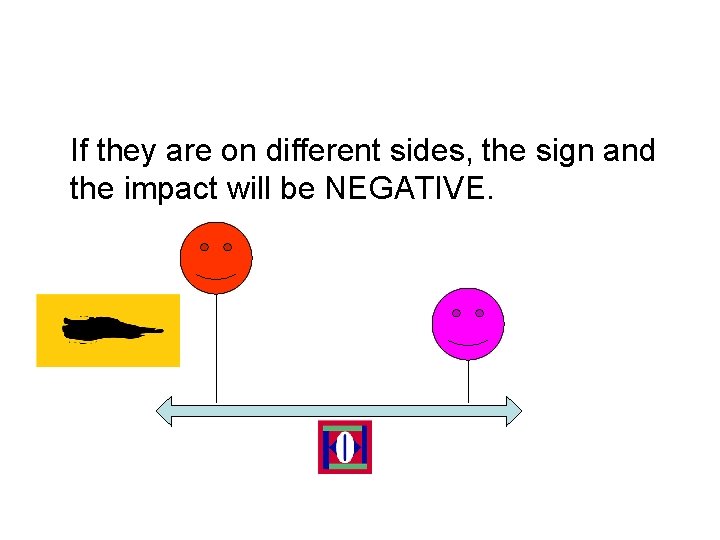 If they are on different sides, the sign and the impact will be NEGATIVE.